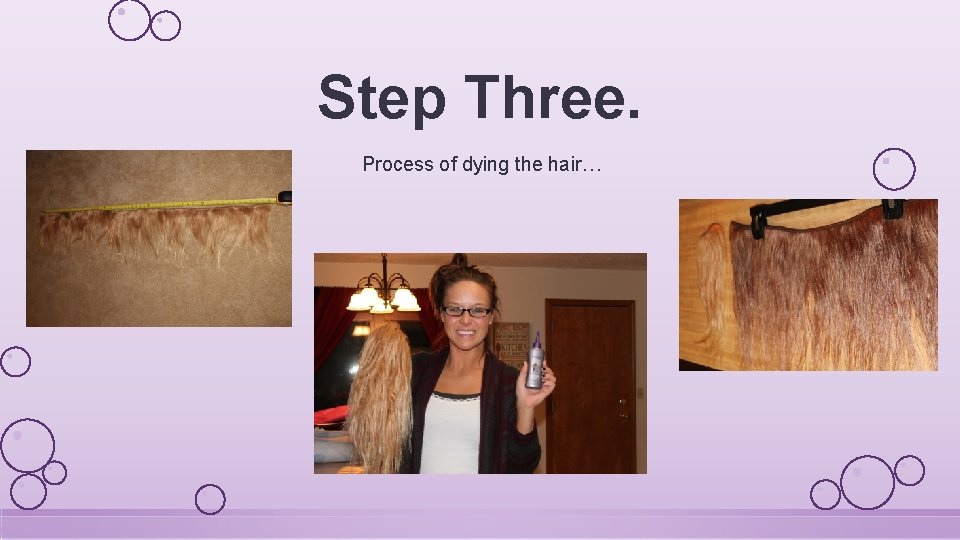 Step Three.

Process of dying the hair…